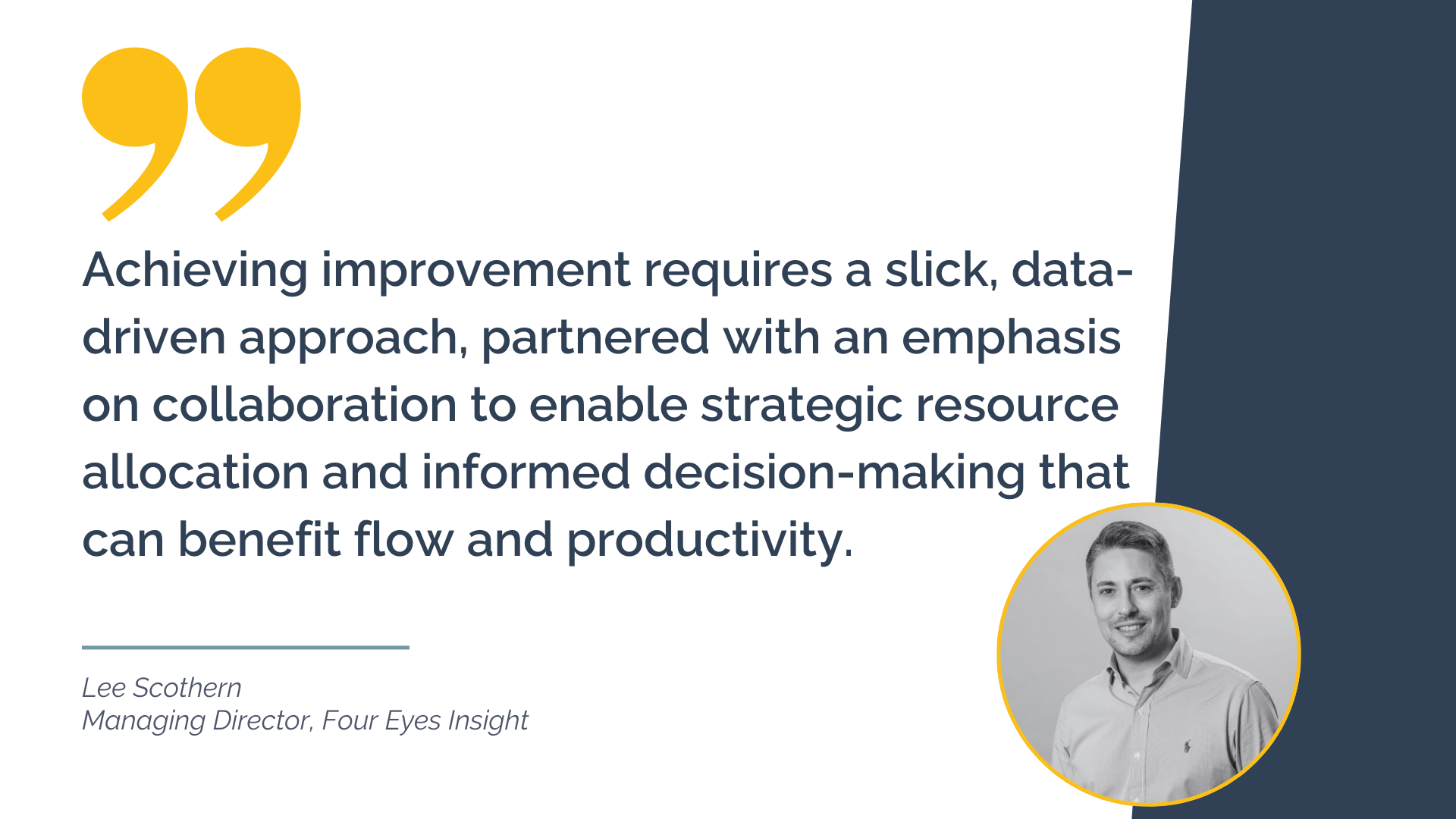 Achieving improvement requires a slick, data-driven approach, partnered with an emphasis on collaboration to enable strategic resource allocation and informed decision-making that can benefit flow and productivity.

Lee Scothern
Managing Director, Four Eyes Insight